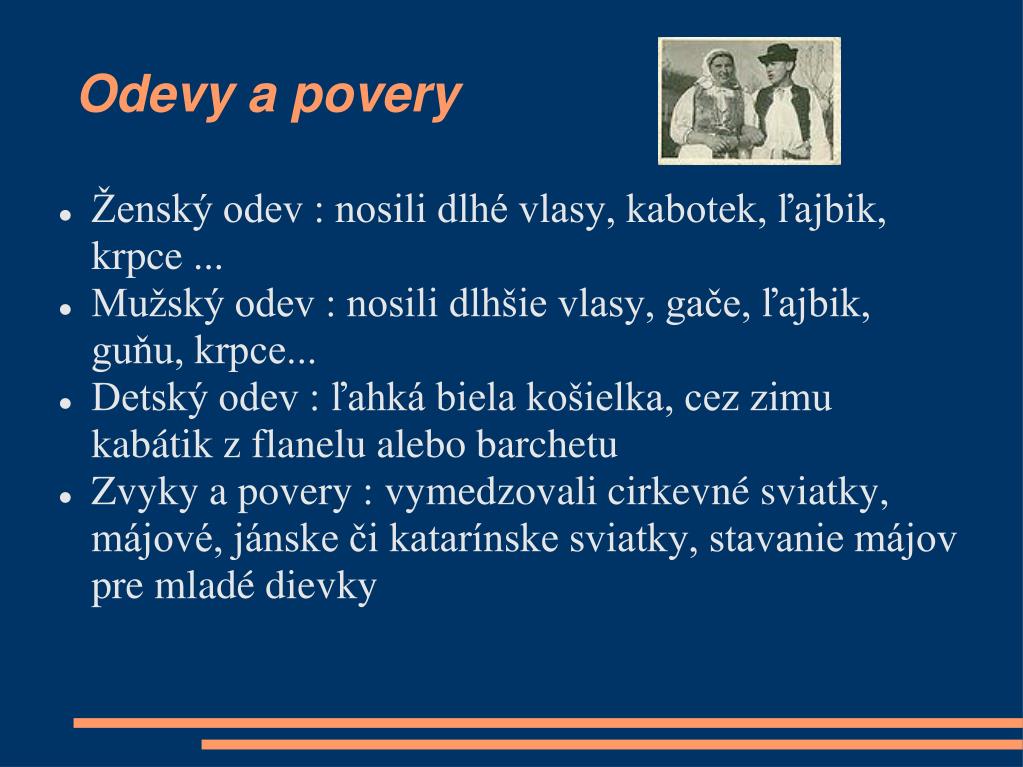 Odevy a povery

- Ženský odev : nosili dlhé vlasy, kabotek, ľajbik, krpce ...
- Mužský odev : nosili dlhšie vlasy, gače, ľajbik, guňu, krpce...
- Detský odev : ľahká biela košielka, cez zimu kabátik z flanelu alebo barchetu
- Zvyky a povery : vymedzovali cirkevné sviatky, májové, jánske či katarínske sviatky, stavanie májov pre mladé dievky